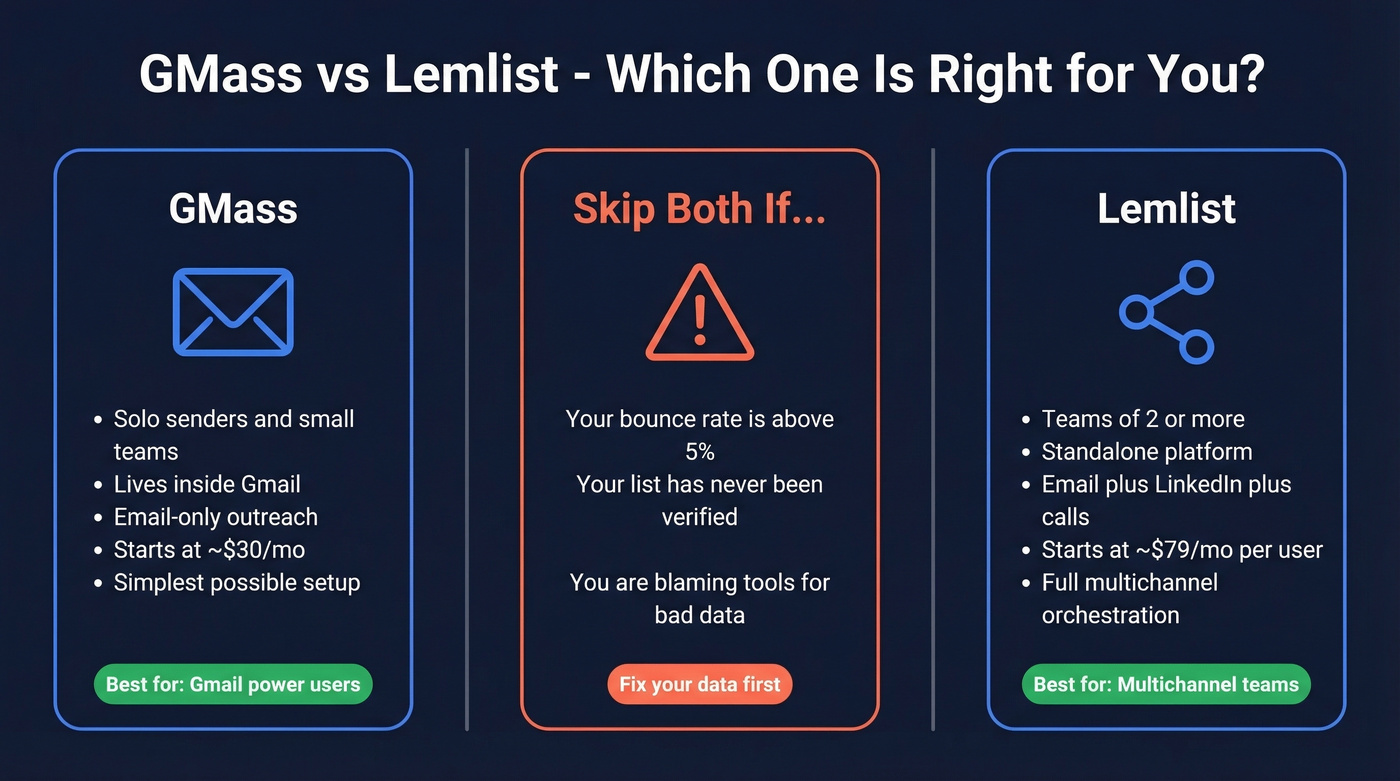 GMass vs Lemlist - Which One Is Right for You?

GMass

- Solo senders and small teams
- Lives inside Gmail
- Email-only outreach
- Starts at ~$30/mo
- Simplest possible setup

Best for: Gmail power users

Skip Both If...

Your bounce rate is above 5%
Your list has never been verified

You are blaming tools for bad data

Fix your data first

Lemlist

- Teams of 2 or more
- Standalone platform
- Email plus LinkedIn plus calls
- Starts at ~$79/mo per user
- Full multichannel orchestration

Best for: Multichannel teams